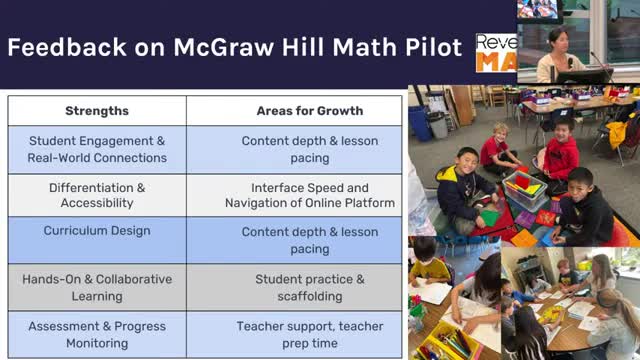 Feedback on McGraw Hill Math Pilot

Reve
MA

| Strengths | Areas for Growth |
|---|---|
| Student Engagement & Real-World Connections | Content depth & lesson pacing |
| Differentiation & Accessibility | Interface Speed and Navigation of Online Platform |
| Curriculum Design | Content depth & lesson pacing |
| Hands-On & Collaborative Learning | Student practice & scaffolding |
| Assessment & Progress Monitoring | Teacher support, teacher prep time |